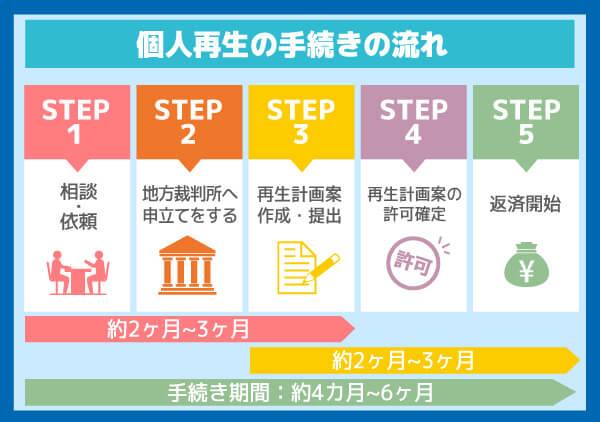 個人再生の手続きの流れ

STEP 1
相談・依頼

STEP 2
地方裁判所へ申立てをする

STEP 3
再生計画案作成・提出

STEP 4
再生計画案の許可確定

許可

STEP 5
返済開始

¥

約2ヶ月~3ヶ月

約2ヶ月~3ヶ月

手続き期間：約4カ月~6ヶ月